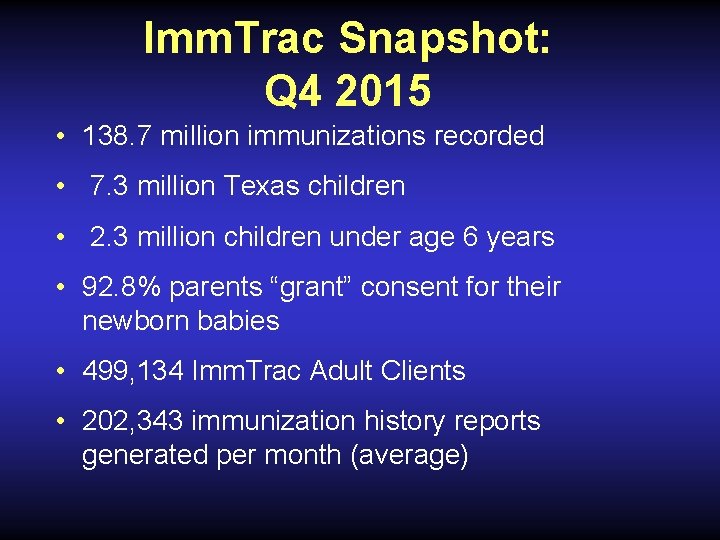 ImmTrac Snapshot: Q4 2015

• 138.7 million immunizations recorded

• 7.3 million Texas children

• 2.3 million children under age 6 years

• 92.8% parents “grant” consent for their newborn babies

• 499,134 ImmTrac Adult Clients

• 202,343 immunization history reports generated per month (average)